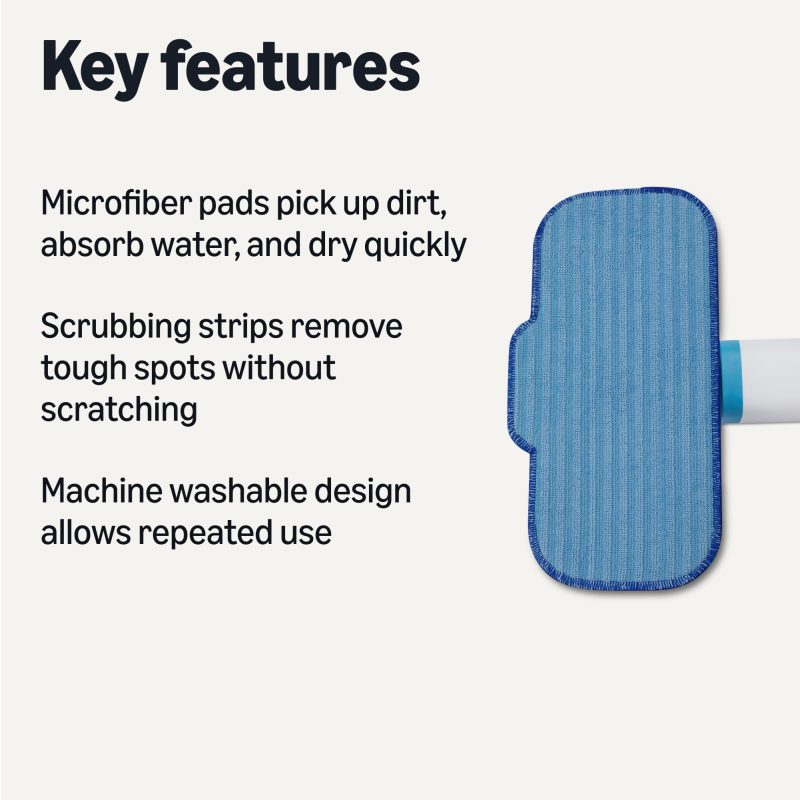 Key features

Microfiber pads pick up dirt, absorb water, and dry quickly

Scrubbing strips remove tough spots without scratching

Machine washable design allows repeated use